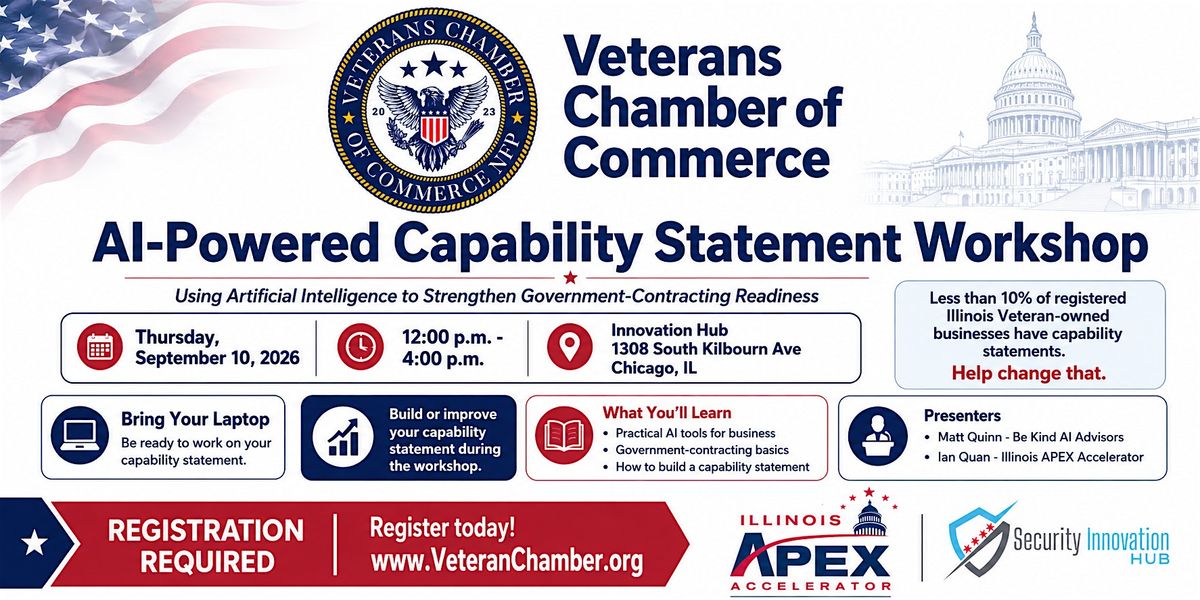 VETERANS CHAMBER OF COMMERCE NFP
20 23

Veterans Chamber of Commerce

AI-Powered Capability Statement Workshop

Using Artificial Intelligence to Strengthen Government-Contracting Readiness

Thursday, September 10, 2026

12:00 p.m. - 4:00 p.m.

Innovation Hub
1308 South Kilbourn Ave
Chicago, IL

Less than 10% of registered Illinois Veteran-owned businesses have capability statements.
Help change that.

Bring Your Laptop
Be ready to work on your capability statement.

Build or improve your capability statement during the workshop.

What You'll Learn
• Practical AI tools for business
• Government-contracting basics
• How to build a capability statement

Presenters
• Matt Quinn - Be Kind AI Advisors
• Ian Quan - Illinois APEX Accelerator

REGISTRATION REQUIRED

Register today!
www.VeteranChamber.org

ILLINOIS APEX ACCELERATOR

Security Innovation HUB